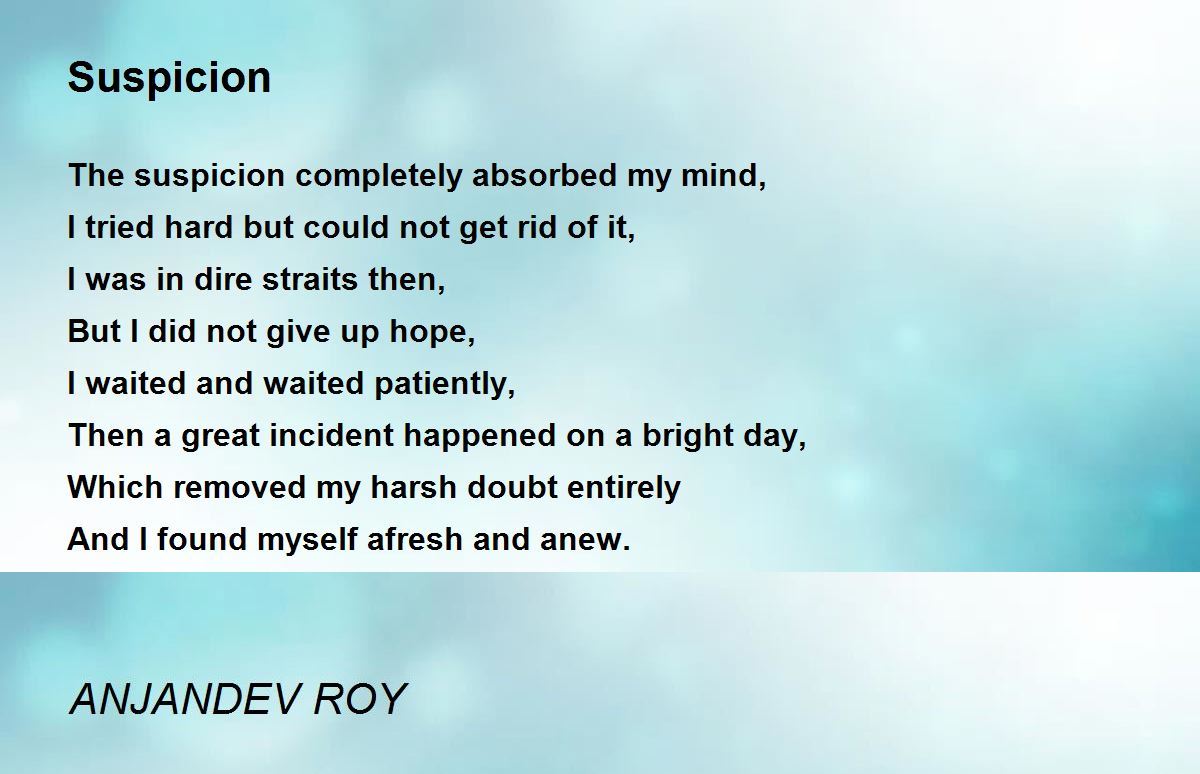 Suspicion

The suspicion completely absorbed my mind,
I tried hard but could not get rid of it,
I was in dire straits then,
But I did not give up hope,
I waited and waited patiently,
Then a great incident happened on a bright day,
Which removed my harsh doubt entirely
And I found myself afresh and anew.

ANJANDEV ROY